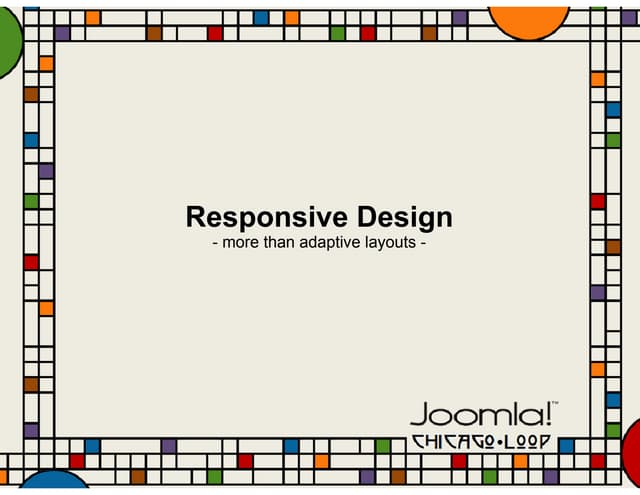 Responsive Design
- more than adaptive layouts -

Joomla!™
CHICAGO•LOOP